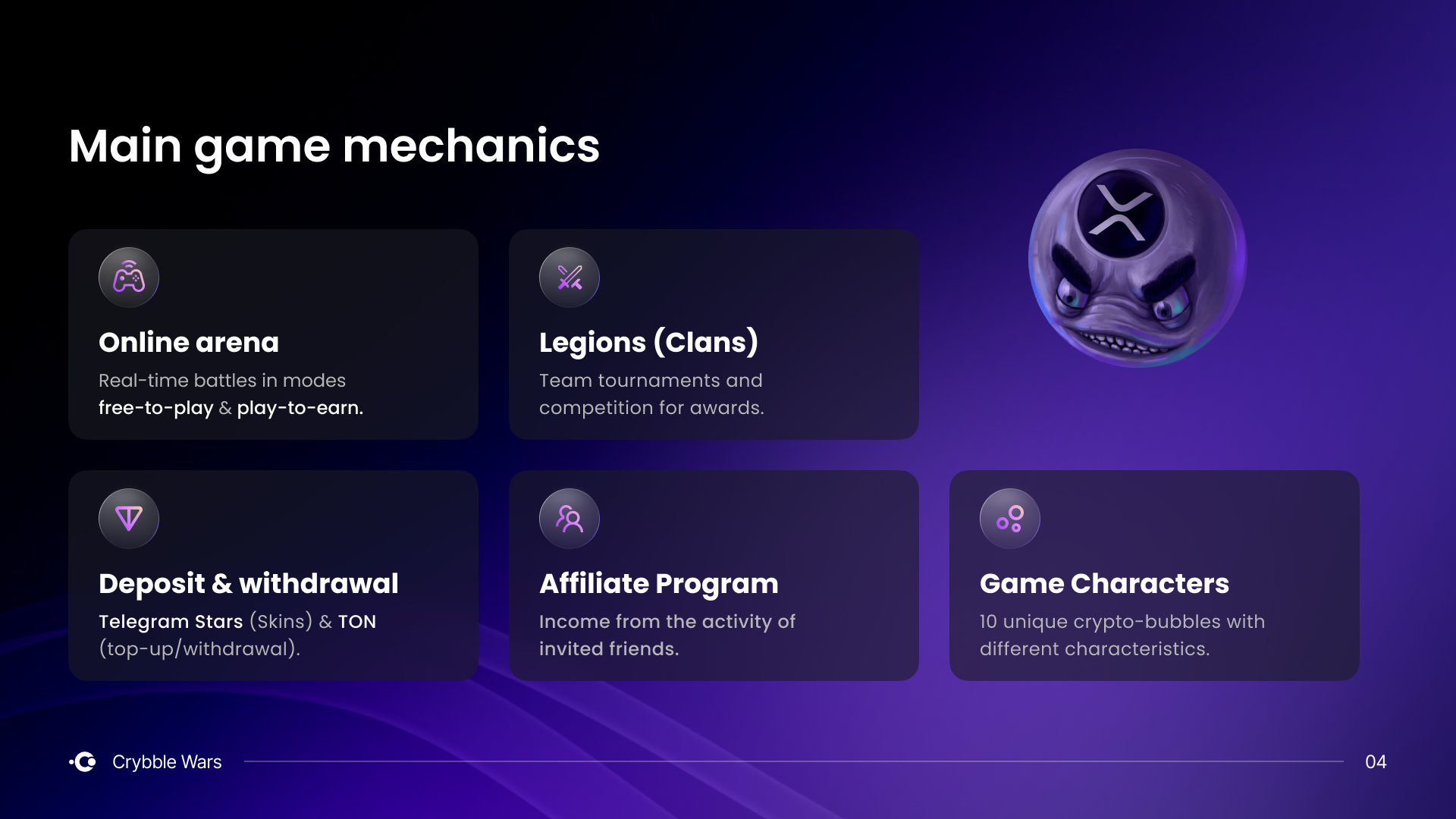 Main game mechanics

Online arena

Real-time battles in modes free-to-play & play-to-earn.

Legions (Clans)

Team tournaments and competition for awards.

Deposit & withdrawal

Telegram Stars (Skins) & TON (top-up/withdrawal).

Affiliate Program

Income from the activity of invited friends.

Game Characters

10 unique crypto-bubbles with different characteristics.

Crybble Wars

04